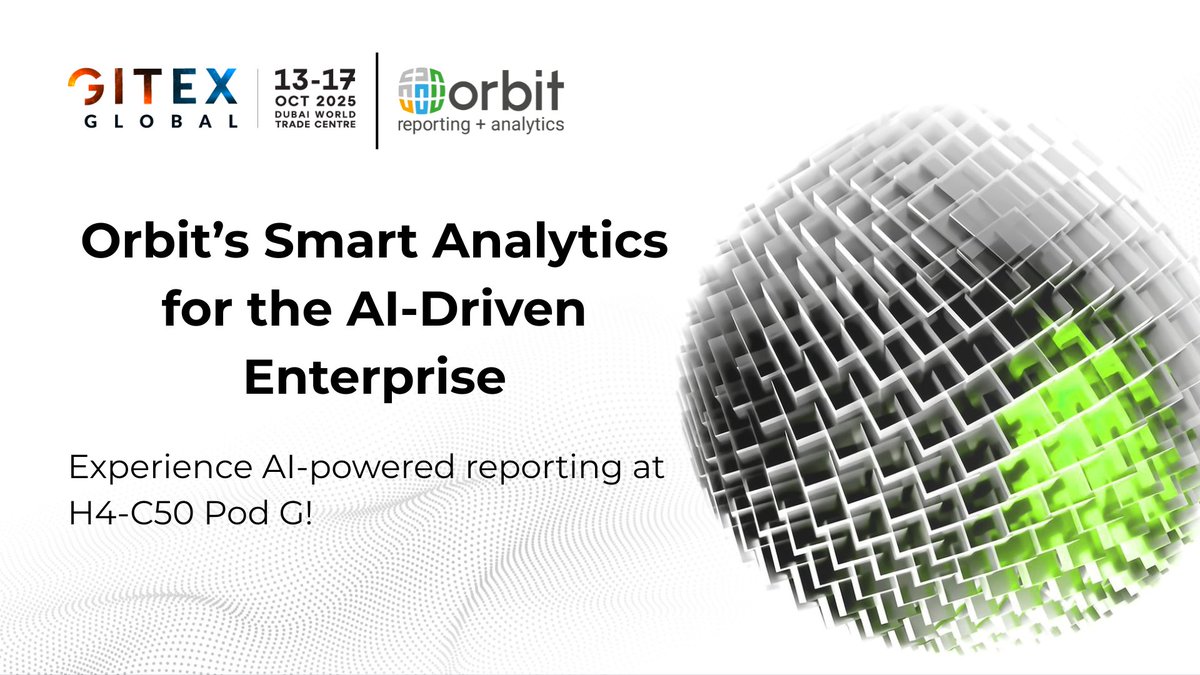 GITEX GLOBAL
13-17 OCT 2025 DUBAI WORLD TRADE CENTRE
orbit
reporting + analytics

Orbit's Smart Analytics for the AI-Driven Enterprise

Experience AI-powered reporting at H4-C50 Pod G!